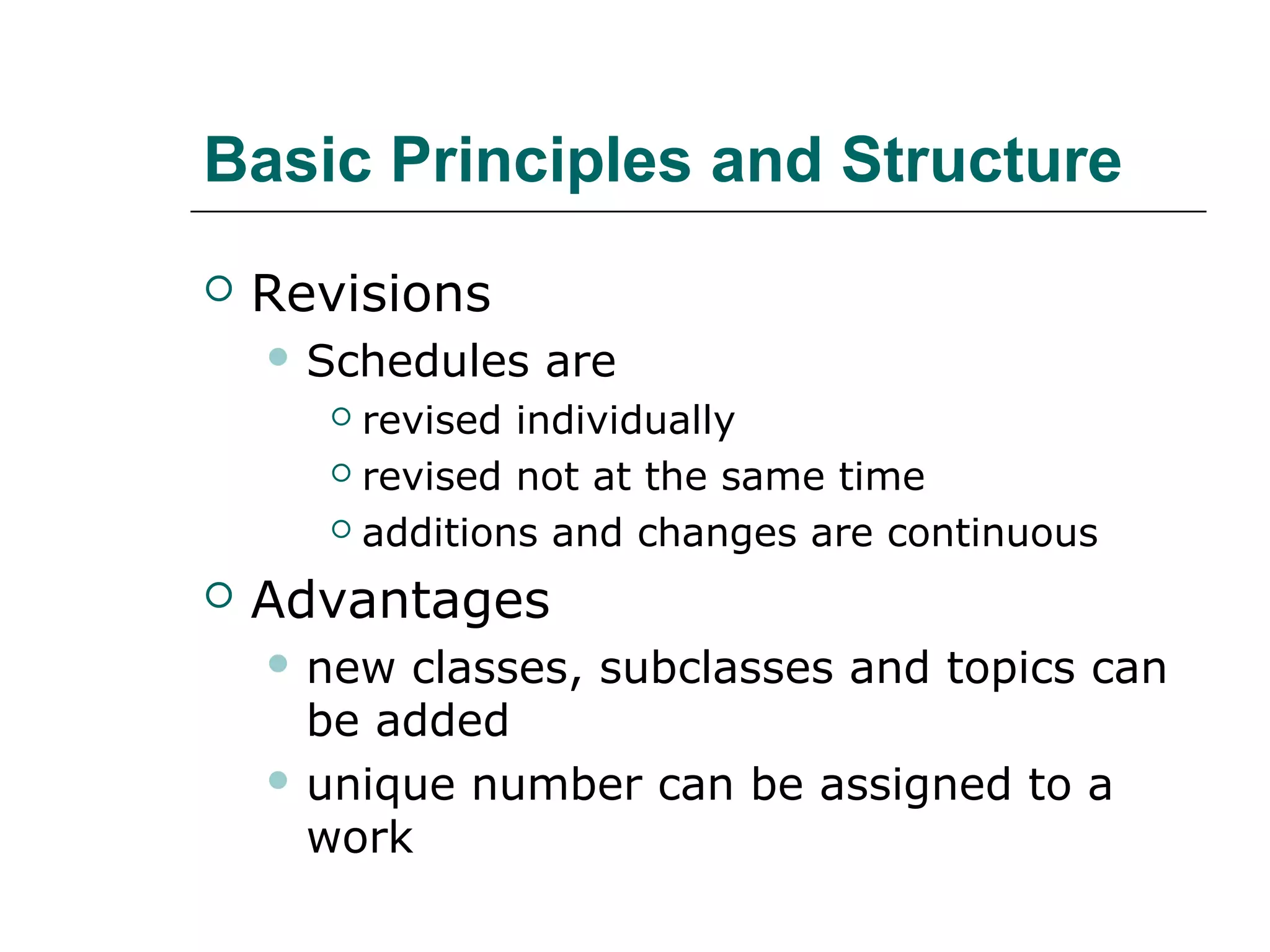 Basic Principles and Structure

Revisions

Schedules are

revised individually

revised not at the same time

additions and changes are continuous

Advantages

new classes, subclasses and topics can be added

unique number can be assigned to a work